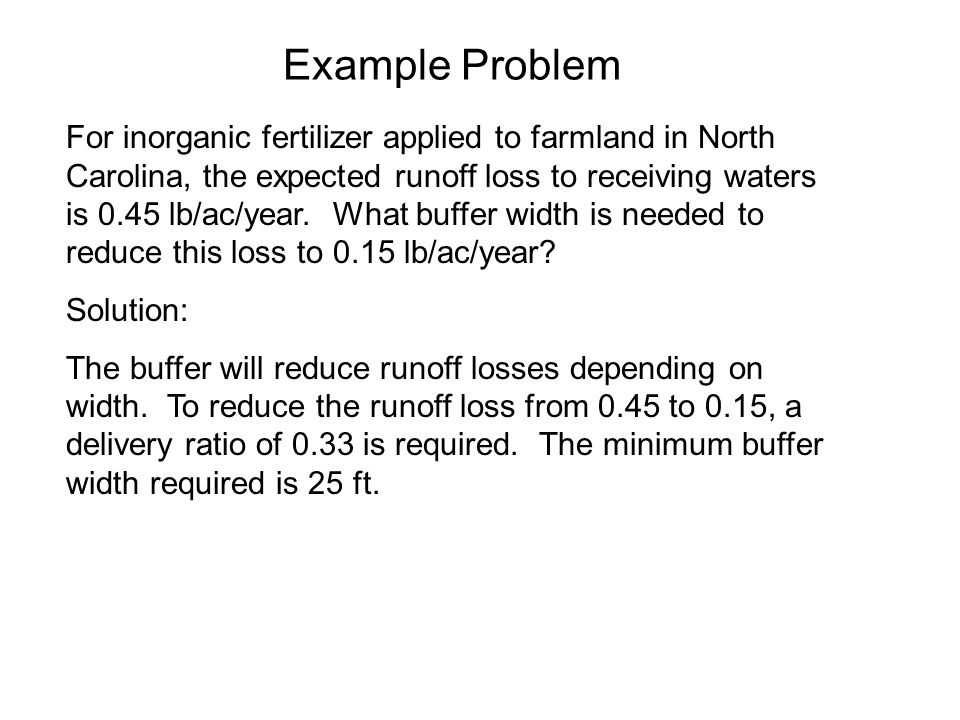 Example Problem

For inorganic fertilizer applied to farmland in North Carolina, the expected runoff loss to receiving waters is 0.45 lb/ac/year. What buffer width is needed to reduce this loss to 0.15 lb/ac/year?

Solution:

The buffer will reduce runoff losses depending on width. To reduce the runoff loss from 0.45 to 0.15, a delivery ratio of 0.33 is required. The minimum buffer width required is 25 ft.